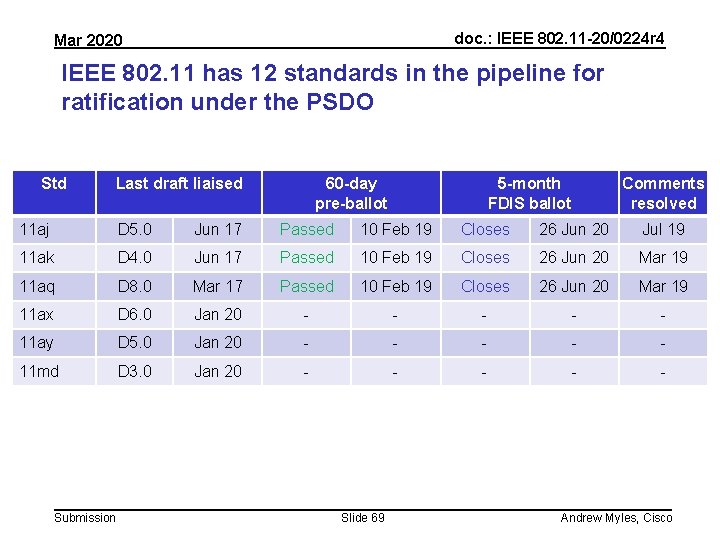 Mar 2020

doc.: IEEE 802.11-20/0224r4

IEEE 802.11 has 12 standards in the pipeline for ratification under the PSDO

| Std | Last draft liaised | | 60-day pre-ballot | | 5-month FDIS ballot | | Comments resolved |
|---|---|---|---|---|---|---|---|
| 11aj | D5.0 | Jun 17 | Passed | 10 Feb 19 | Closes | 26 Jun 20 | Jul 19 |
| 11ak | D4.0 | Jun 17 | Passed | 10 Feb 19 | Closes | 26 Jun 20 | Mar 19 |
| 11aq | D8.0 | Mar 17 | Passed | 10 Feb 19 | Closes | 26 Jun 20 | Mar 19 |
| 11ax | D6.0 | Jan 20 | - | - | - | - | - |
| 11ay | D5.0 | Jan 20 | - | - | - | - | - |
| 11md | D3.0 | Jan 20 | - | - | - | - | - |

Submission

Slide 69

Andrew Myles, Cisco